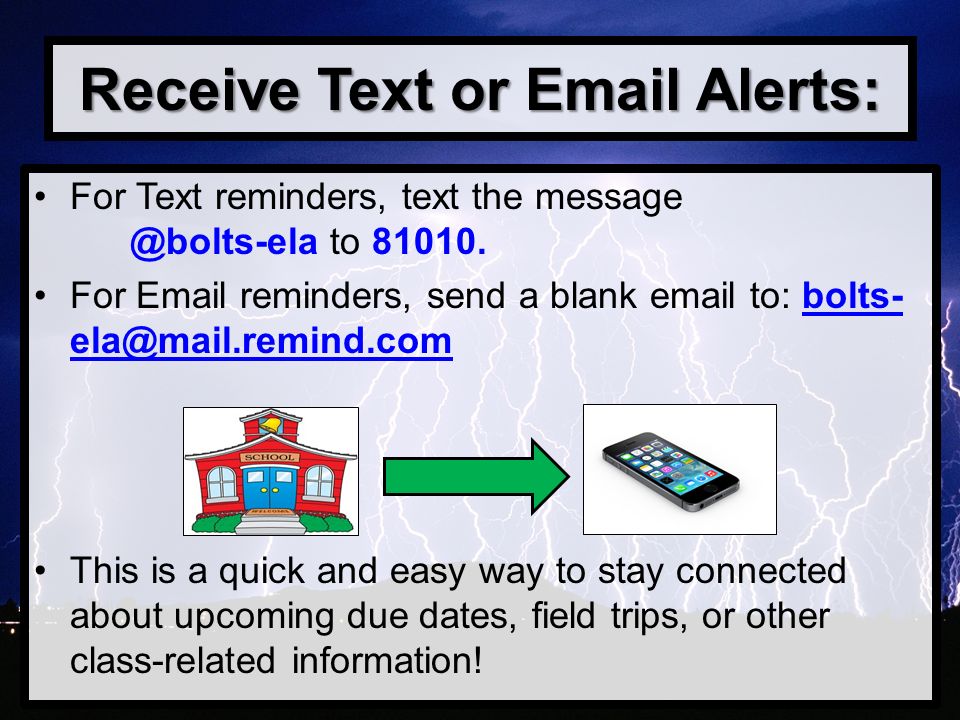 Receive Text or Email Alerts:

• For Text reminders, text the message @bolts-ela to 81010.

• For Email reminders, send a blank email to: bolts-ela@mail.remind.com

SCHOOL

• This is a quick and easy way to stay connected about upcoming due dates, field trips, or other class-related information!